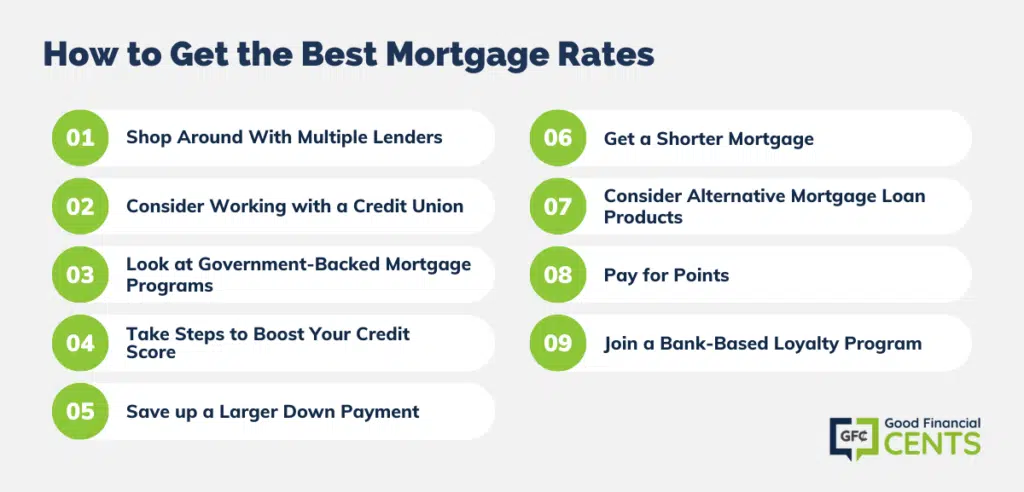 How to Get the Best Mortgage Rates

01 Shop Around With Multiple Lenders

02 Consider Working with a Credit Union

03 Look at Government-Backed Mortgage Programs

04 Take Steps to Boost Your Credit Score

05 Save up a Larger Down Payment

06 Get a Shorter Mortgage

07 Consider Alternative Mortgage Loan Products

08 Pay for Points

09 Join a Bank-Based Loyalty Program

GFC Good Financial CENTS